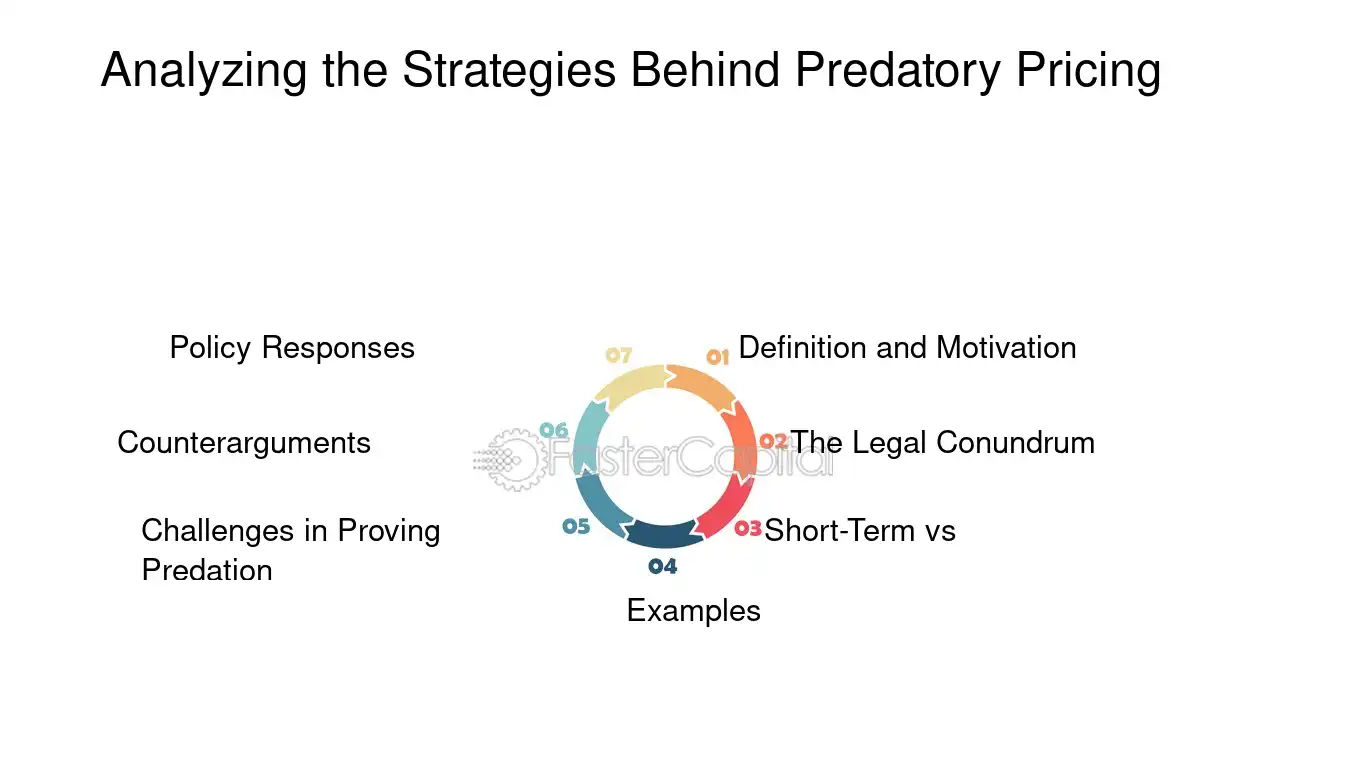 Analyzing the Strategies Behind Predatory Pricing

01 Definition and Motivation

02 The Legal Conundrum

03 Short-Term vs

04 Examples

05 Challenges in Proving Predation

06 Counterarguments

07 Policy Responses

FasterCapital